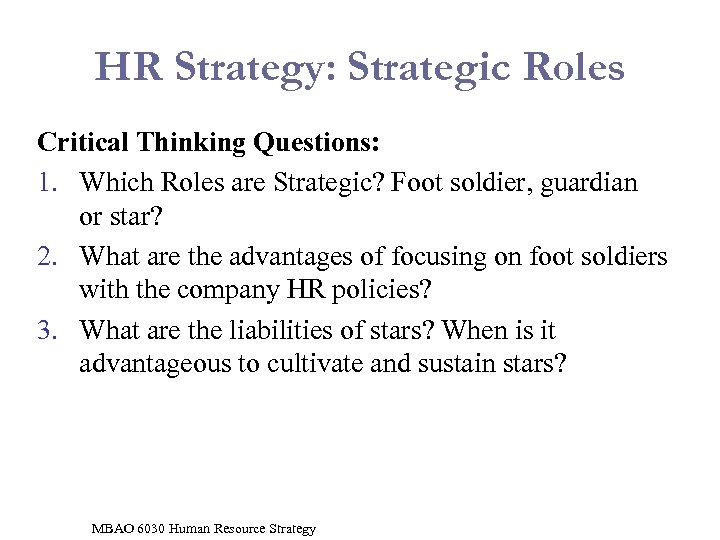 HR Strategy: Strategic Roles

Critical Thinking Questions:

1. Which Roles are Strategic? Foot soldier, guardian or star?
2. What are the advantages of focusing on foot soldiers with the company HR policies?
3. What are the liabilities of stars? When is it advantageous to cultivate and sustain stars?

MBAO 6030 Human Resource Strategy